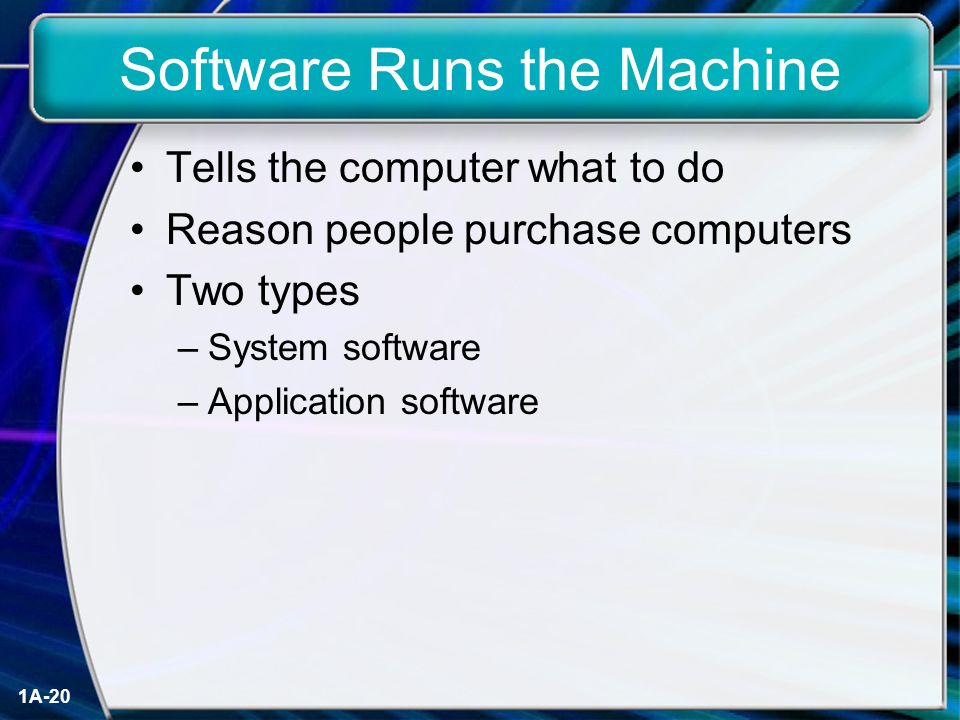 Software Runs the Machine

• Tells the computer what to do
• Reason people purchase computers
• Two types
– System software
– Application software

1A-20